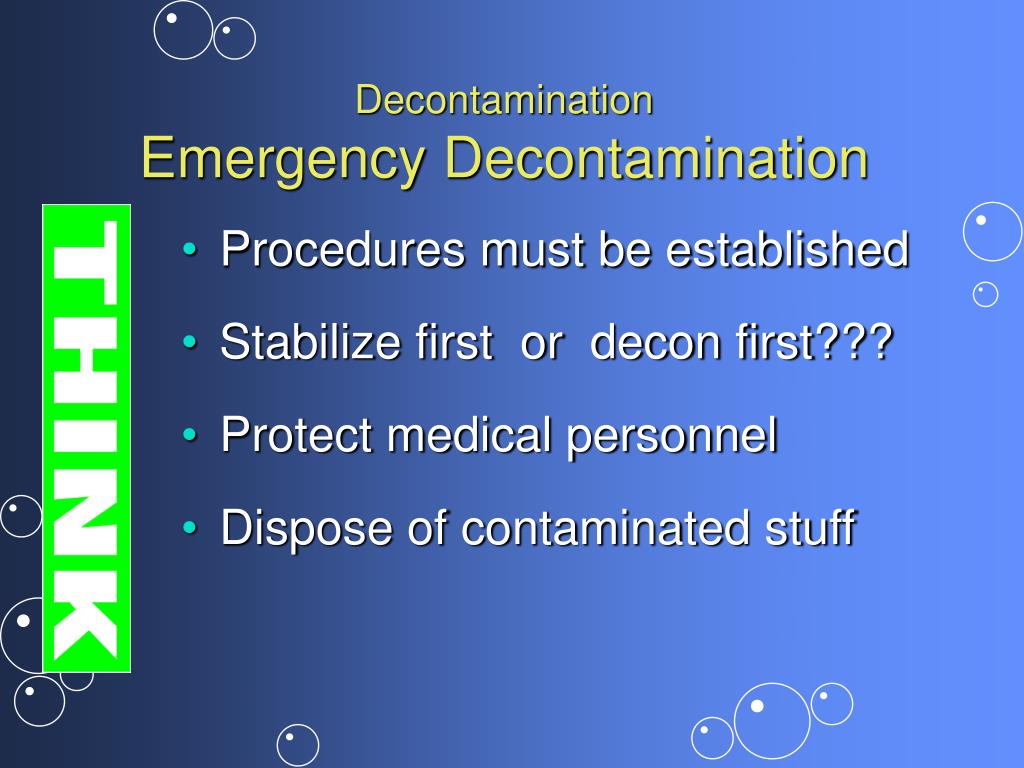 Decontamination
Emergency Decontamination

THINK

• Procedures must be established
• Stabilize first or decon first???
• Protect medical personnel
• Dispose of contaminated stuff